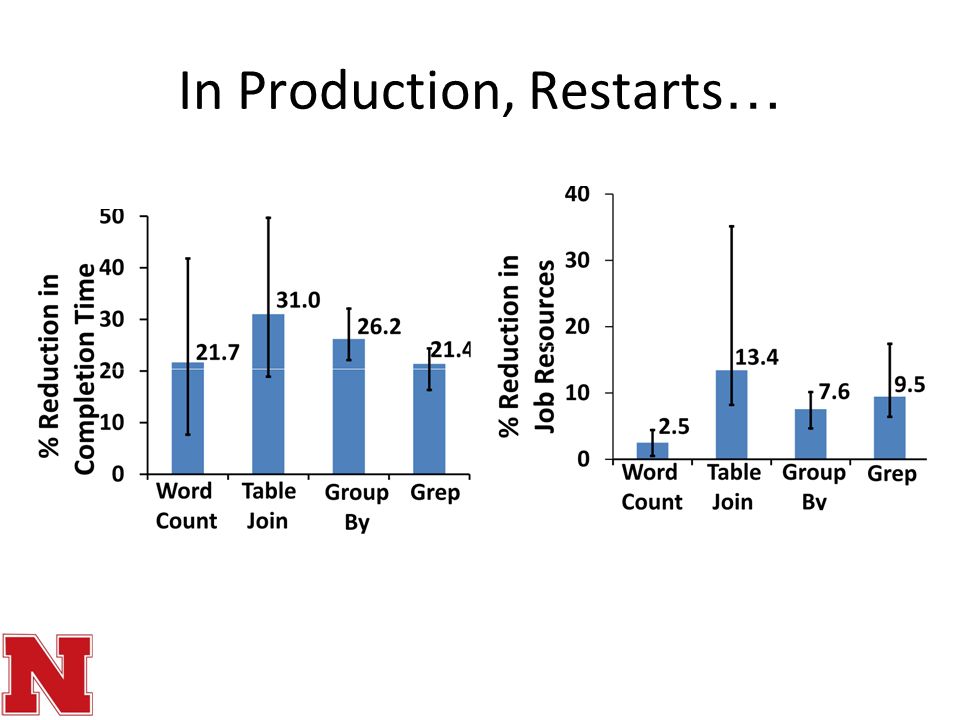 In Production, Restarts…

% Reduction in Completion Time

50
40
30
20
10
0

21.7
31.0
26.2
21.4

Word Count
Table Join
Group By
Grep

% Reduction in Job Resources

40
30
20
10
0

2.5
13.4
7.6
9.5

Word Count
Table Join
Group By
Grep

N